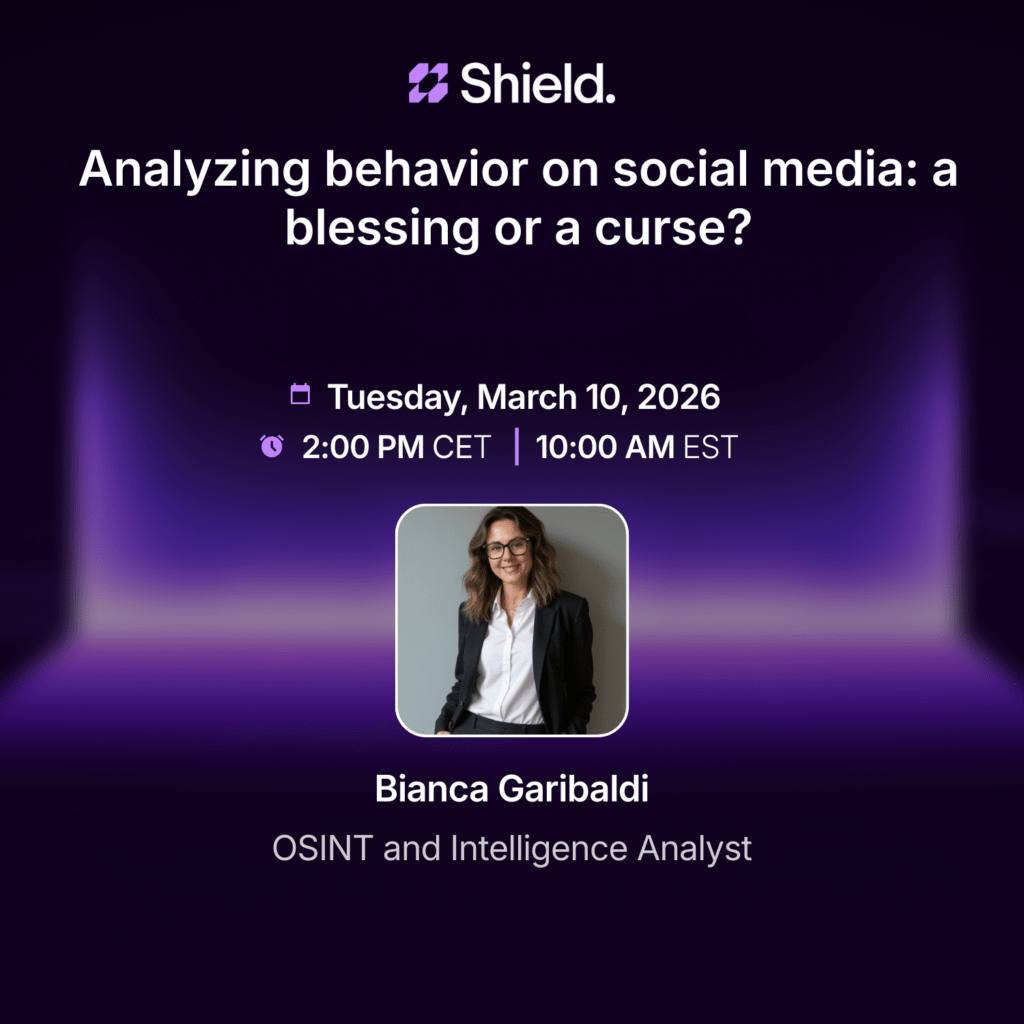 Shield.

Analyzing behavior on social media: a blessing or a curse?

Tuesday, March 10, 2026

2:00 PM CET | 10:00 AM EST

Bianca Garibaldi

OSINT and Intelligence Analyst